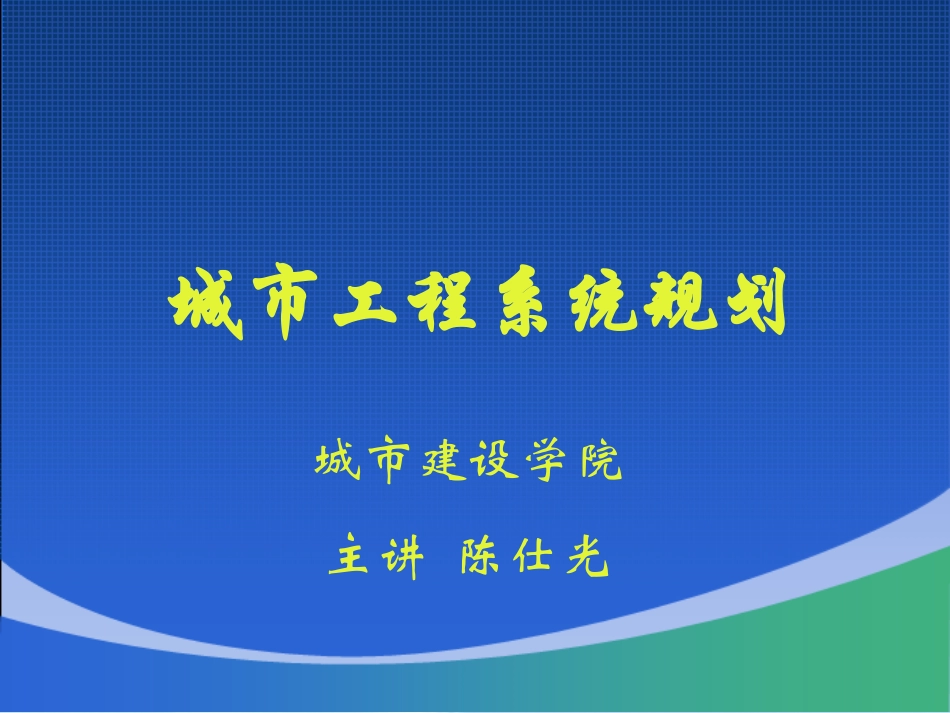 城市工程系统规划

城市建设学院

主讲 陈仕光